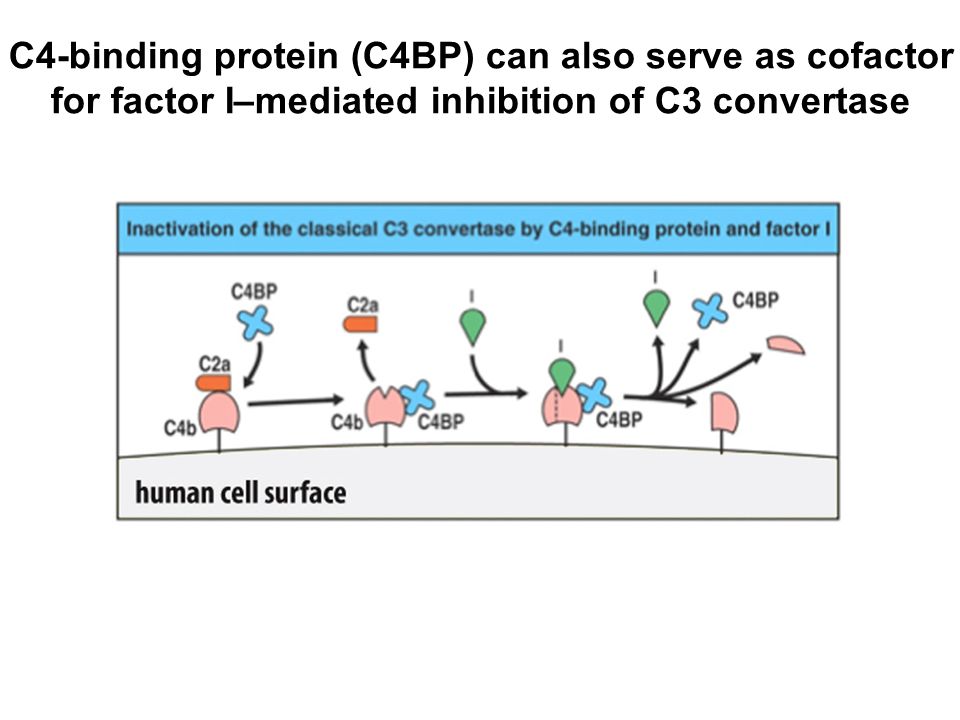 C4-binding protein (C4BP) can also serve as cofactor for factor I–mediated inhibition of C3 convertase

Inactivation of the classical C3 convertase by C4-binding protein and factor I

C4BP
C2a
C4b
C2a
C4b
C4BP
I
I
C4BP
I
C4BP

human cell surface